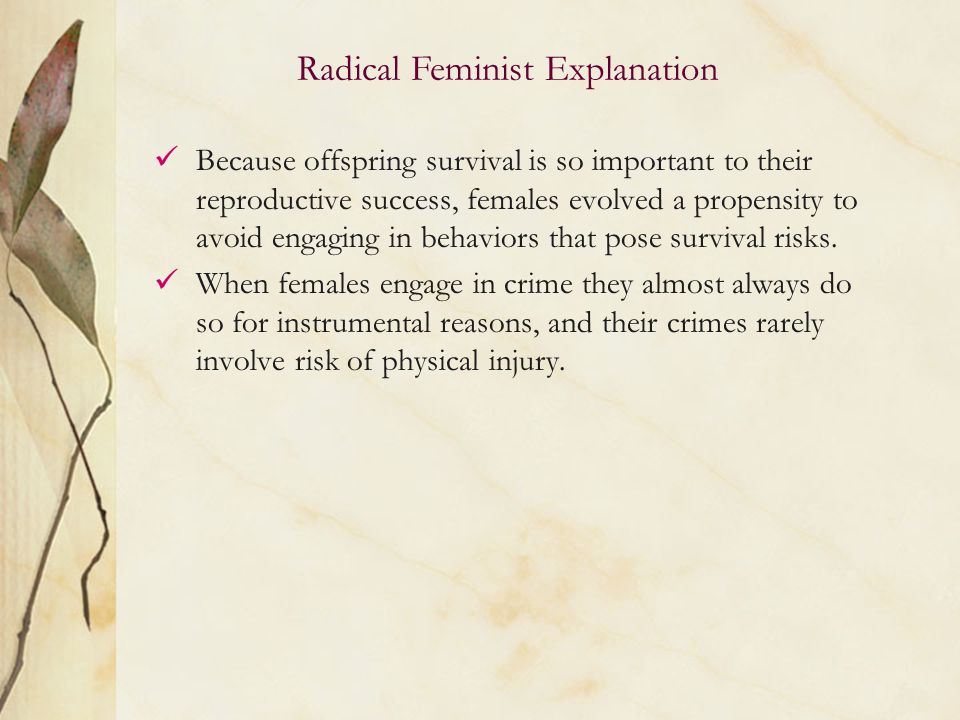 Radical Feminist Explanation

✓ Because offspring survival is so important to their reproductive success, females evolved a propensity to avoid engaging in behaviors that pose survival risks.

✓ When females engage in crime they almost always do so for instrumental reasons, and their crimes rarely involve risk of physical injury.